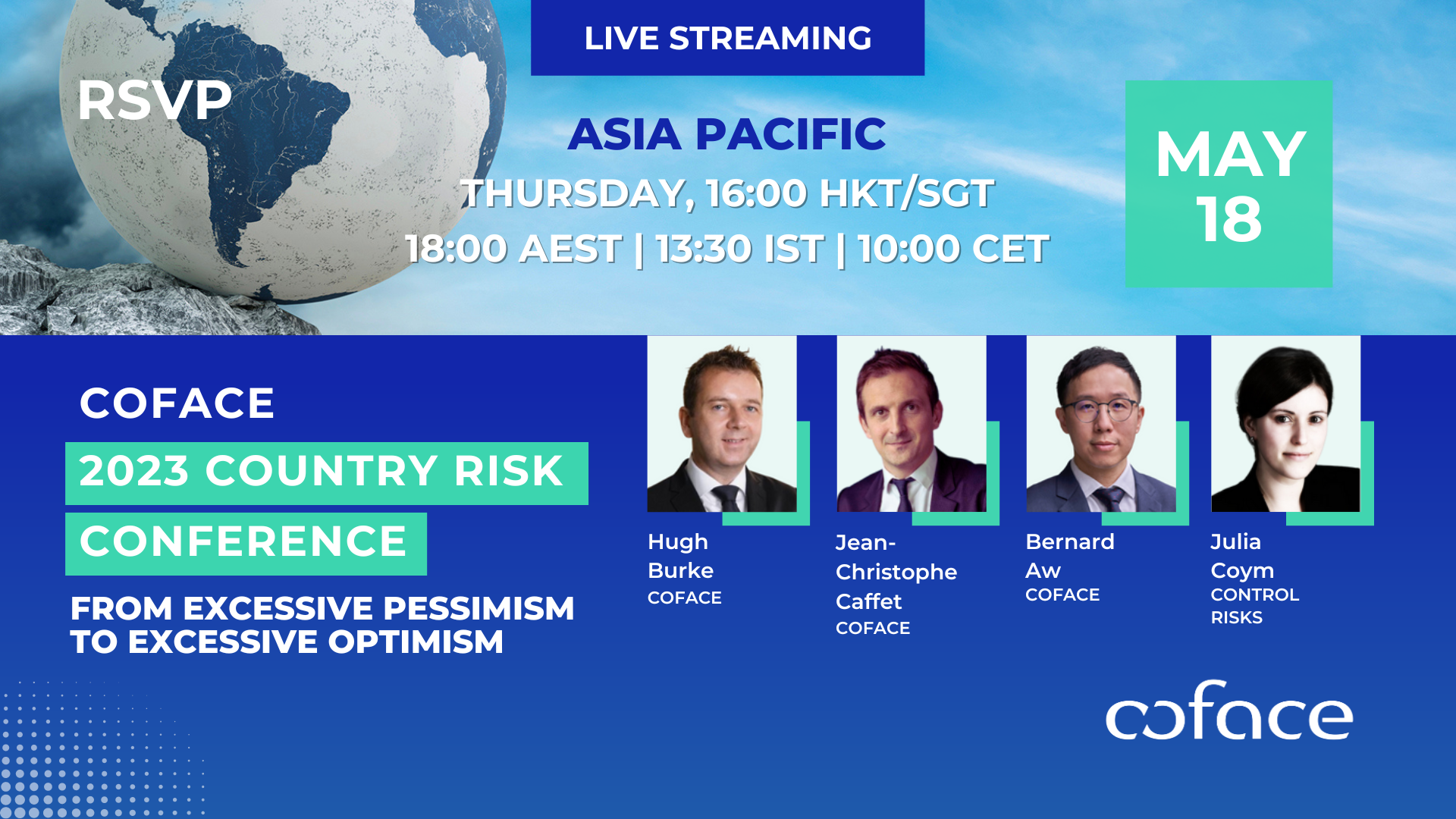 RSVP

LIVE STREAMING

ASIA PACIFIC

THURSDAY, 16:00 HKT/SGT

18:00 AEST | 13:30 IST | 10:00 CET

MAY 18

COFACE

2023 COUNTRY RISK CONFERENCE

FROM EXCESSIVE PESSIMISM TO EXCESSIVE OPTIMISM

Hugh Burke
COFACE

Jean-Christophe Caffet
COFACE

Bernard Aw
COFACE

Julia Coym
CONTROL RISKS

coface